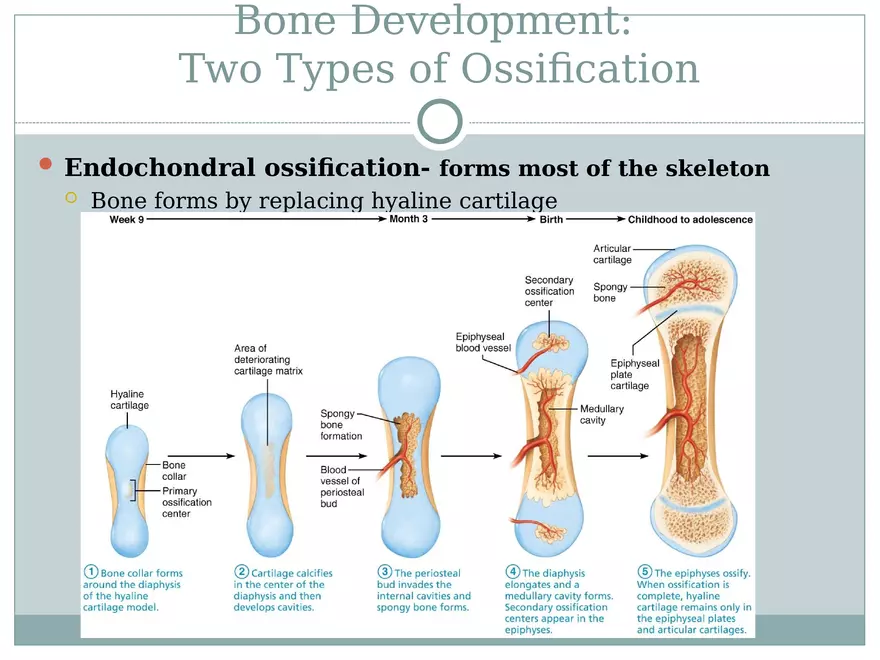 Bone Development:
Two Types of Ossification

Endochondral ossification- forms most of the skeleton

Bone forms by replacing hyaline cartilage

Week 9

Month 3

Birth

Childhood to adolescence

Hyaline cartilage

Bone collar

Primary ossification center

Area of deteriorating cartilage matrix

Spongy bone formation

Blood vessel of periosteal bud

Secondary ossification center

Epiphyseal blood vessel

Medullary cavity

Articular cartilage

Spongy bone

Epiphyseal plate cartilage

① Bone collar forms around the diaphysis of the hyaline cartilage model.

② Cartilage calcifies in the center of the diaphysis and then develops cavities.

③ The periosteal bud invades the internal cavities and spongy bone forms.

④ The diaphysis elongates and a medullary cavity forms. Secondary ossification centers appear in the epiphyses.

⑤ The epiphyses ossify. When ossification is complete, hyaline cartilage remains only in the epiphyseal plates and articular cartilages.